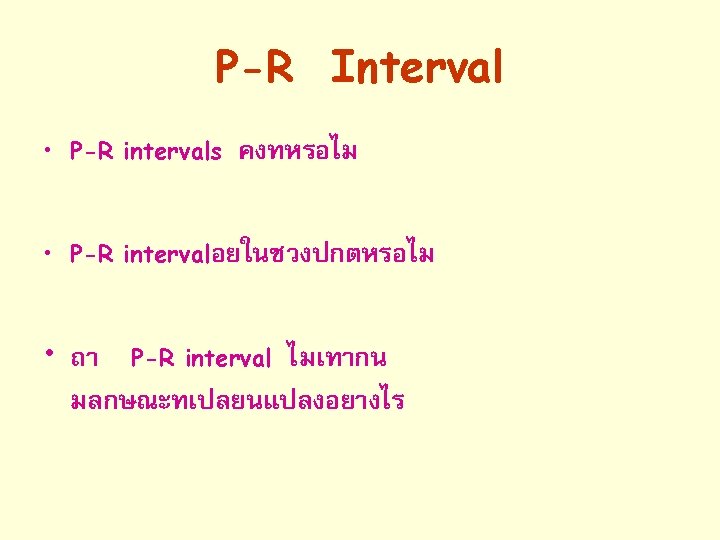 P-R Interval

• P-R intervals คงทหรอไม

• P-R intervalอยในชวงปกตหรอไม

• ถา P-R interval ไมเทากน มลกษณะทเปลยนแปลงอยางไร